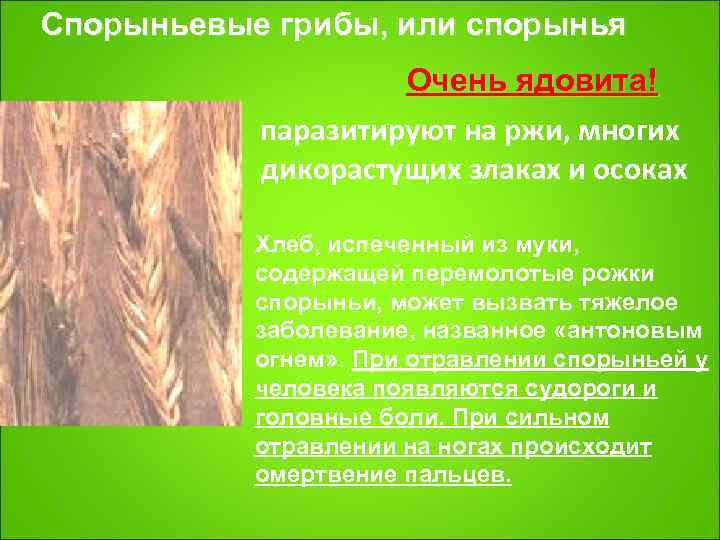 Спорыньевые грибы, или спорынья

Очень ядовита!

паразитируют на ржи, многих дикорастущих злаках и осоках

Хлеб, испеченный из муки, содержащей перемолотые рожки спорыньи, может вызвать тяжелое заболевание, названное «антоновым огнем». При отравлении спорыньей у человека появляются судороги и головные боли. При сильном отравлении на ногах происходит омертвение пальцев.